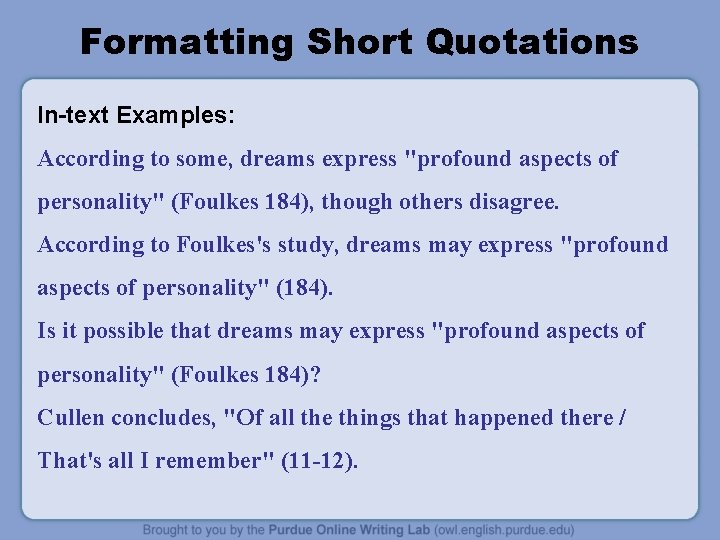 Formatting Short Quotations

In-text Examples:

According to some, dreams express "profound aspects of personality" (Foulkes 184), though others disagree.

According to Foulkes's study, dreams may express "profound aspects of personality" (184).

Is it possible that dreams may express "profound aspects of personality" (Foulkes 184)?

Cullen concludes, "Of all the things that happened there / That's all I remember" (11-12).

Brought to you by the Purdue Online Writing Lab (owl.english.purdue.edu)